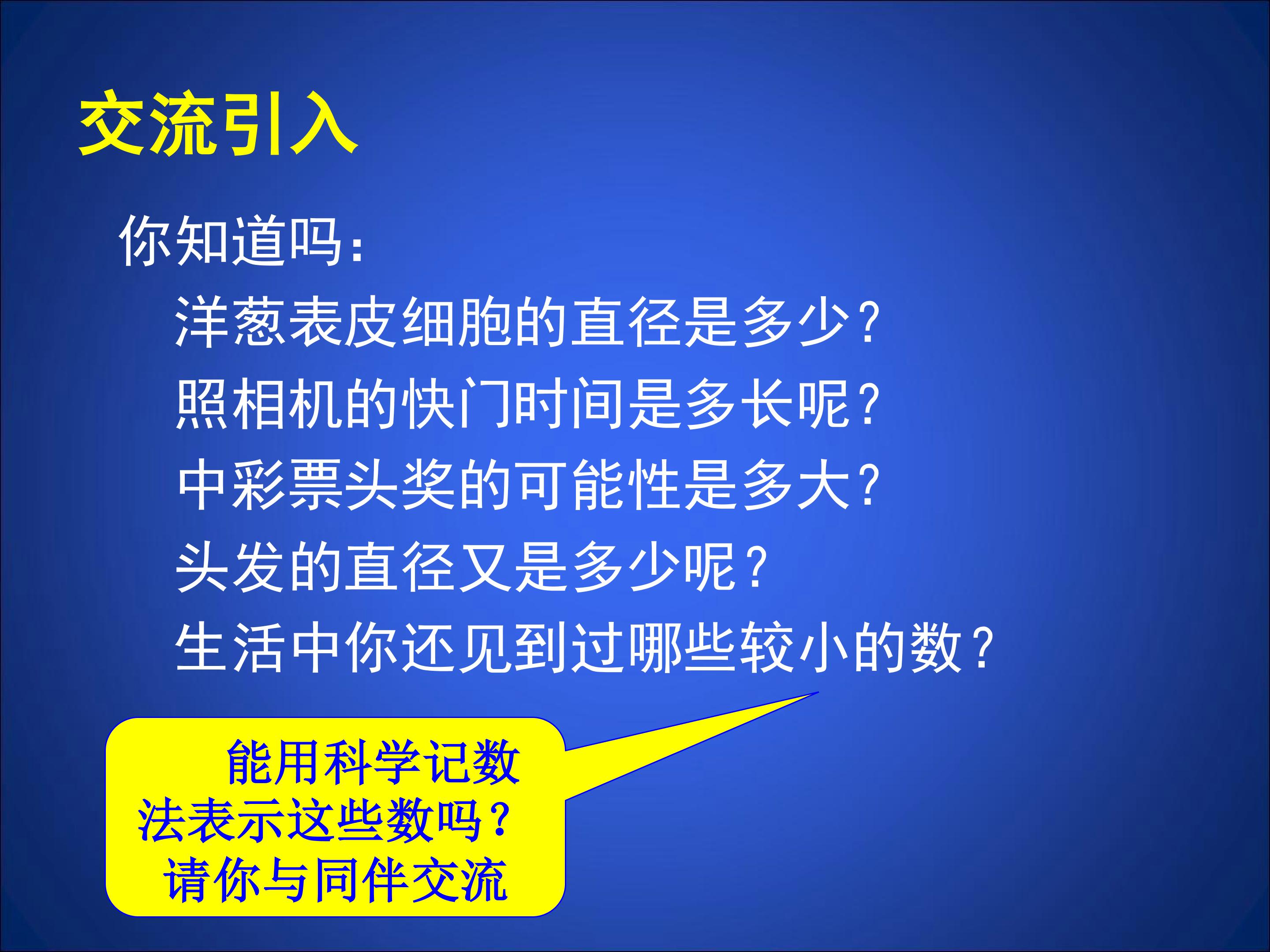 交流引入

你知道吗：

洋葱表皮细胞的直径是多少？

照相机的快门时间是多长呢？

中彩票头奖的可能性是多大？

头发的直径又是多少呢？

生活中你还见到过哪些较小的数？

能用科学记数法表示这些数吗？请你与同伴交流